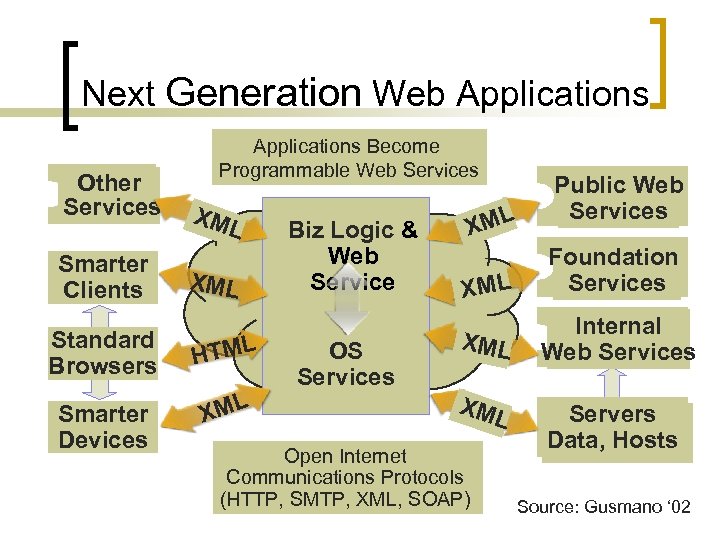 Next Generation Web Applications

Applications Become Programmable Web Services

Other Services

Smarter Clients

Standard Browsers

Smarter Devices

XML

XML

HTML

XML

Biz Logic & Web Service

OS Services

XML

XML

XML

XML

Public Web Services

Foundation Services

Internal Web Services

Servers Data, Hosts

Open Internet Communications Protocols (HTTP, SMTP, XML, SOAP)

Source: Gusmano '02